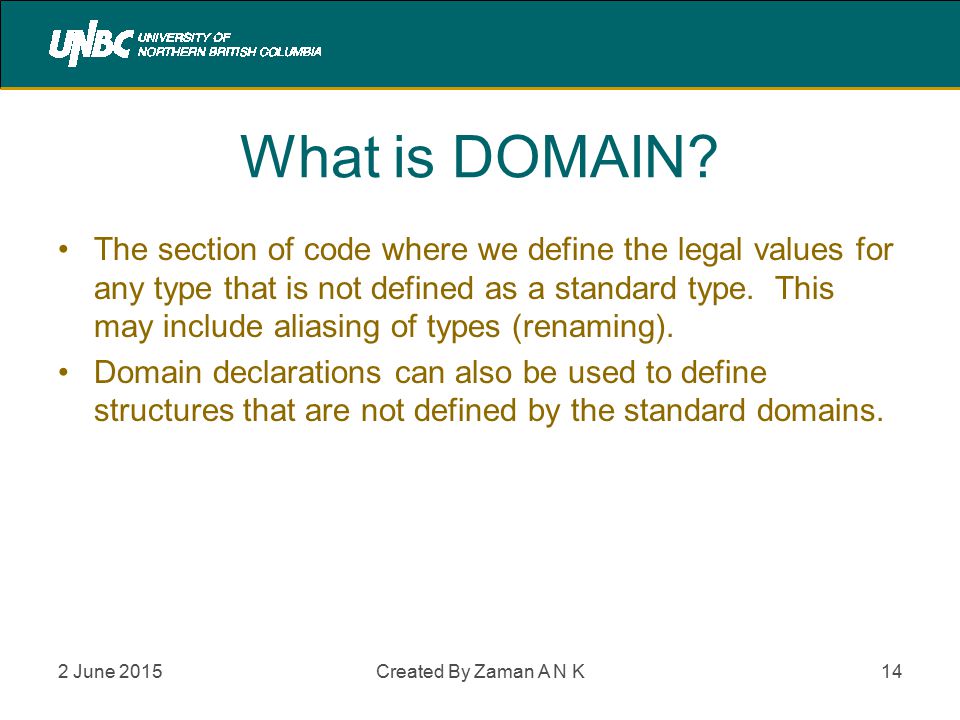 UNBC UNIVERSITY OF NORTHERN BRITISH COLUMBIA

What is DOMAIN?

• The section of code where we define the legal values for any type that is not defined as a standard type. This may include aliasing of types (renaming).

• Domain declarations can also be used to define structures that are not defined by the standard domains.

2 June 2015

Created By Zaman A N K

14